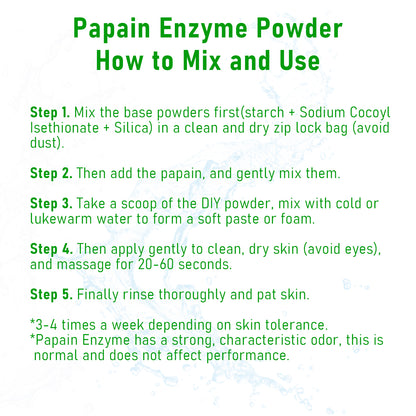 Papain Enzyme Powder
How to Mix and Use

Step 1. Mix the base powders first(starch + Sodium Cocoyl Isethionate + Silica) in a clean and dry zip lock bag (avoid dust).

Step 2. Then add the papain, and gently mix them.

Step 3. Take a scoop of the DIY powder, mix with cold or lukewarm water to form a soft paste or foam.

Step 4. Then apply gently to clean, dry skin (avoid eyes), and massage for 20-60 seconds.

Step 5. Finally rinse thoroughly and pat skin.

*3-4 times a week depending on skin tolerance.
*Papain Enzyme has a strong, characteristic odor, this is normal and does not affect performance.